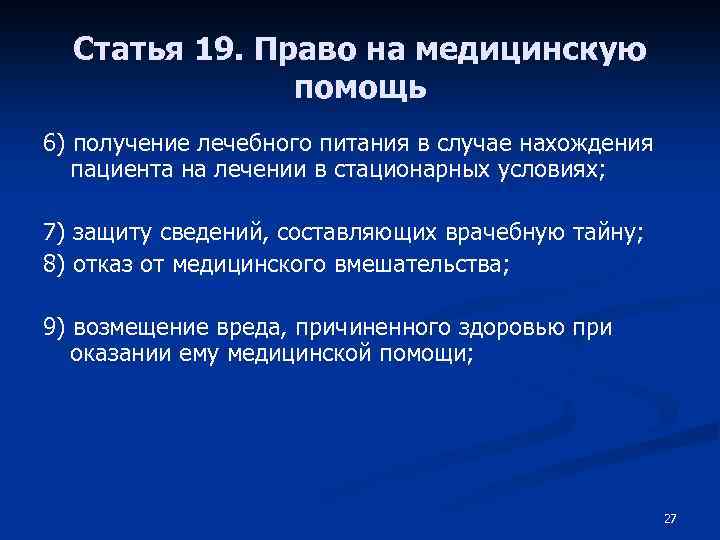 Статья 19. Право на медицинскую помощь

6) получение лечебного питания в случае нахождения пациента на лечении в стационарных условиях;

7) защиту сведений, составляющих врачебную тайну;

8) отказ от медицинского вмешательства;

9) возмещение вреда, причиненного здоровью при оказании ему медицинской помощи;

27